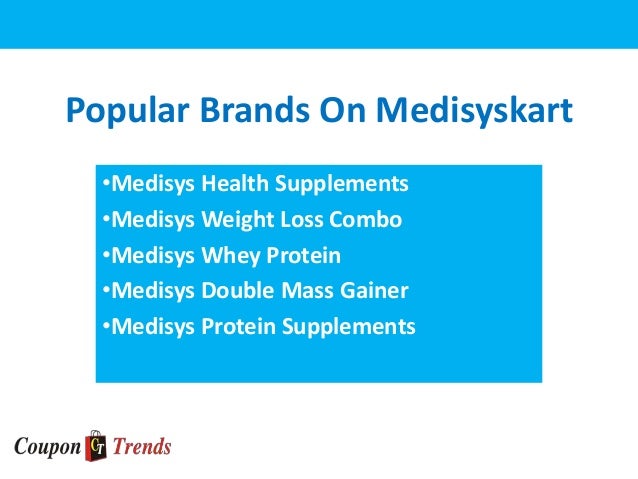 Popular Brands On Medisyskart

•Medisys Health Supplements
•Medisys Weight Loss Combo
•Medisys Whey Protein
•Medisys Double Mass Gainer
•Medisys Protein Supplements

Coupon CT Trends